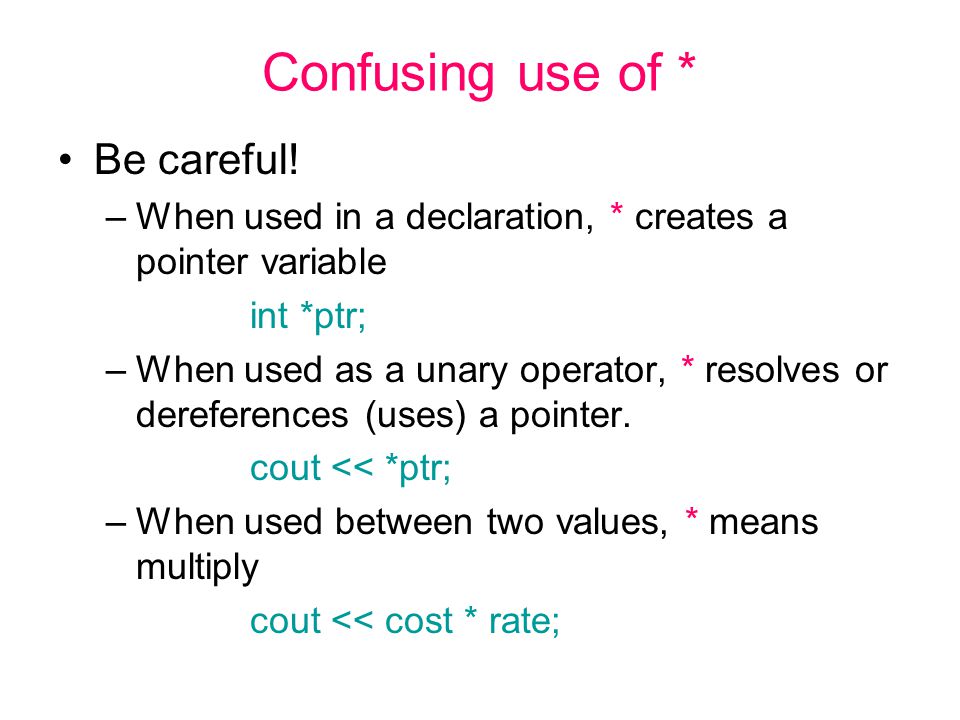 Confusing use of *

• Be careful!

– When used in a declaration, * creates a pointer variable

int *ptr;

– When used as a unary operator, * resolves or dereferences (uses) a pointer.

cout << *ptr;

– When used between two values, * means multiply

cout << cost * rate;